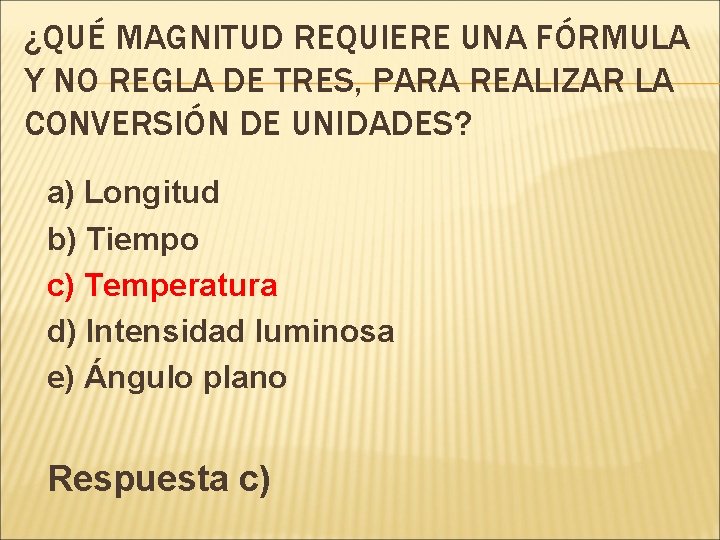 ¿QUÉ MAGNITUD REQUIERE UNA FÓRMULA Y NO REGLA DE TRES, PARA REALIZAR LA CONVERSIÓN DE UNIDADES?

a) Longitud
b) Tiempo
c) Temperatura
d) Intensidad luminosa
e) Ángulo plano

Respuesta c)